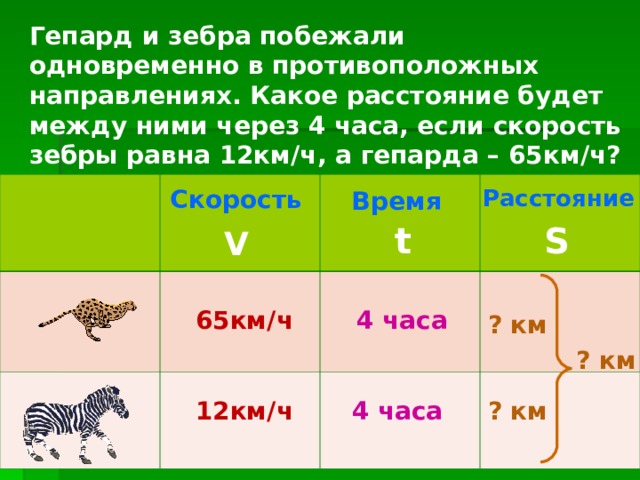 Гепард и зебра побежали одновременно в противоположных направлениях. Какое расстояние будет между ними через 4 часа, если скорость зебры равна 12км/ч, а гепарда – 65км/ч?

| | Скорость V | Время t | Расстояние S |
|---|---|---|---|
| | 65км/ч | 4 часа | ? км |
| | 12км/ч | 4 часа | ? км |

? км